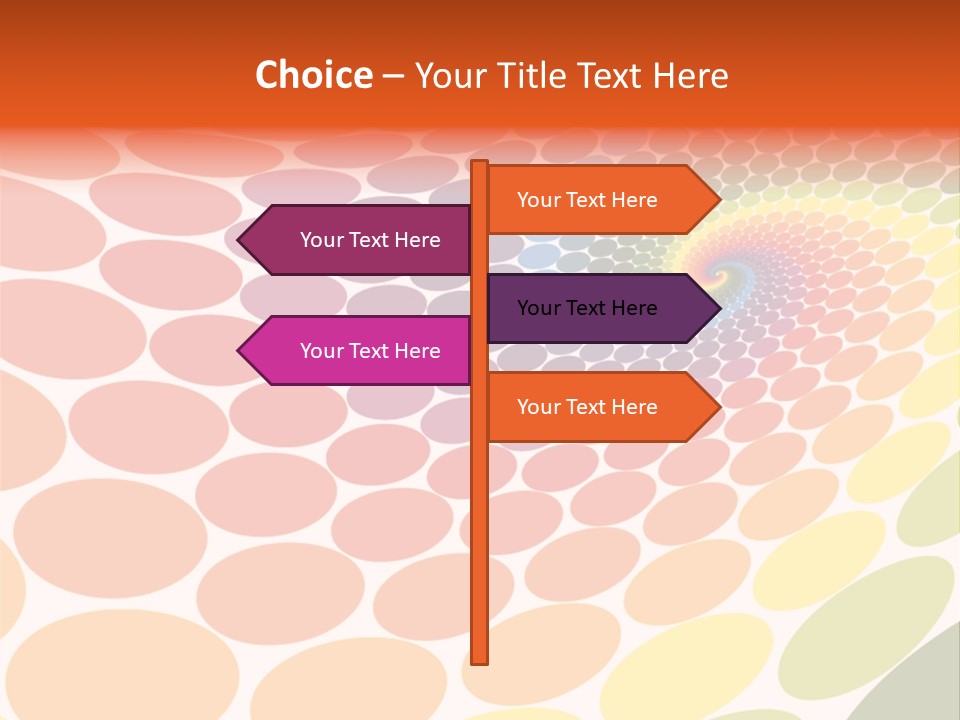 Choice – Your Title Text Here

Your Text Here

Your Text Here

Your Text Here

Your Text Here

Your Text Here